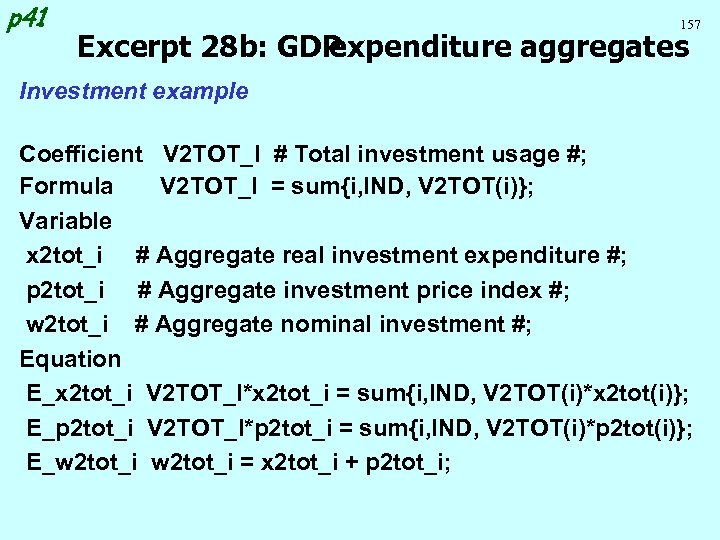 p41

157

Excerpt 28b: GDP expenditure aggregates

Investment example

Coefficient V2TOT_I # Total investment usage #;
Formula V2TOT_I = sum{i,IND, V2TOT(i)};
Variable
x2tot_i # Aggregate real investment expenditure #;
p2tot_i # Aggregate investment price index #;
w2tot_i # Aggregate nominal investment #;
Equation
E_x2tot_i V2TOT_I*x2tot_i = sum{i,IND, V2TOT(i)*x2tot(i)};
E_p2tot_i V2TOT_I*p2tot_i = sum{i,IND, V2TOT(i)*p2tot(i)};
E_w2tot_i w2tot_i = x2tot_i + p2tot_i;